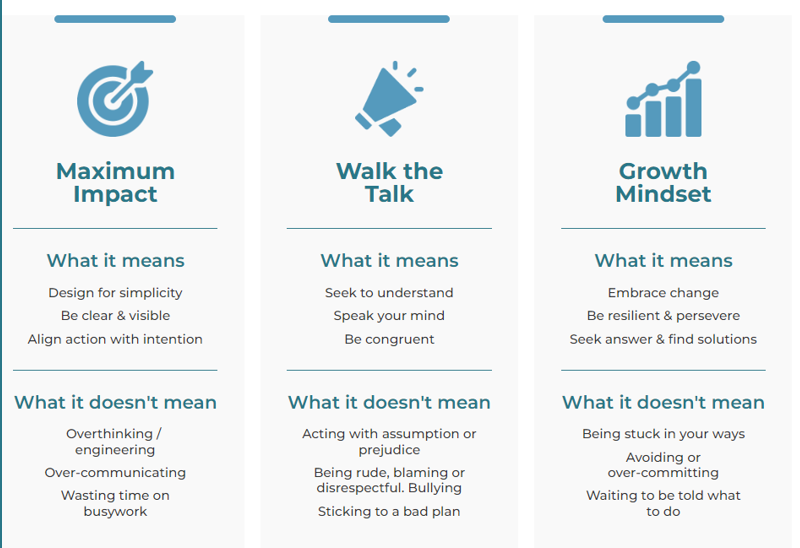 Maximum Impact

What it means

Design for simplicity

Be clear & visible

Align action with intention

What it doesn't mean

Overthinking / engineering

Over-communicating

Wasting time on busywork

Walk the Talk

What it means

Seek to understand

Speak your mind

Be congruent

What it doesn't mean

Acting with assumption or prejudice

Being rude, blaming or disrespectful. Bullying

Sticking to a bad plan

Growth Mindset

What it means

Embrace change

Be resilient & persevere

Seek answer & find solutions

What it doesn't mean

Being stuck in your ways

Avoiding or over-committing

Waiting to be told what to do